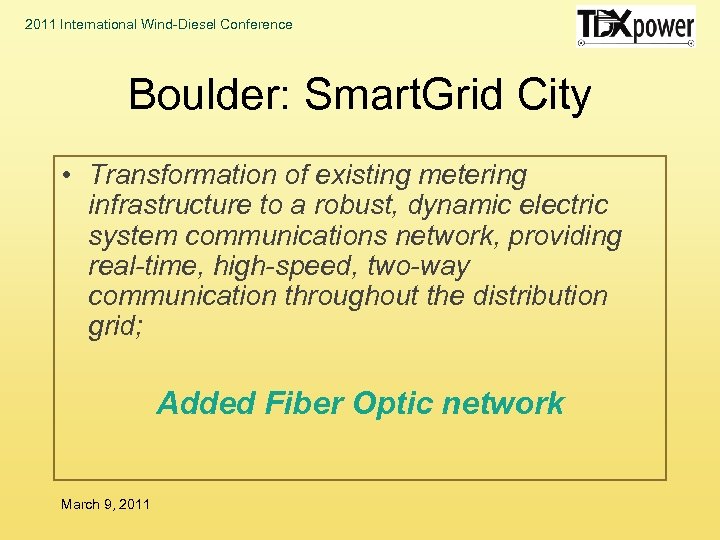 2011 International Wind-Diesel Conference

TDXpower

Boulder: SmartGrid City

• Transformation of existing metering infrastructure to a robust, dynamic electric system communications network, providing real-time, high-speed, two-way communication throughout the distribution grid;

Added Fiber Optic network

March 9, 2011